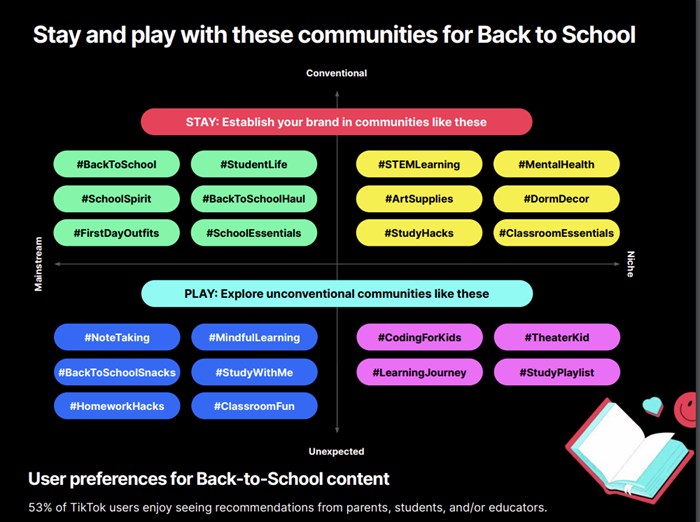 Stay and play with these communities for Back to School

Conventional

STAY: Establish your brand in communities like these

#BackToSchool
#StudentLife
#SchoolSpirit
#BackToSchoolHaul
#FirstDayOutfits
#SchoolEssentials

#STEMLearning
#MentalHealth
#ArtSupplies
#DormDecor
#StudyHacks
#ClassroomEssentials

Mainstream

Niche

PLAY: Explore unconventional communities like these

#NoteTaking
#MindfulLearning
#BackToSchoolSnacks
#StudyWithMe
#HomeworkHacks
#ClassroomFun

#CodingForKids
#TheaterKid
#LearningJourney
#StudyPlaylist

Unexpected

User preferences for Back-to-School content

53% of TikTok users enjoy seeing recommendations from parents, students, and/or educators.